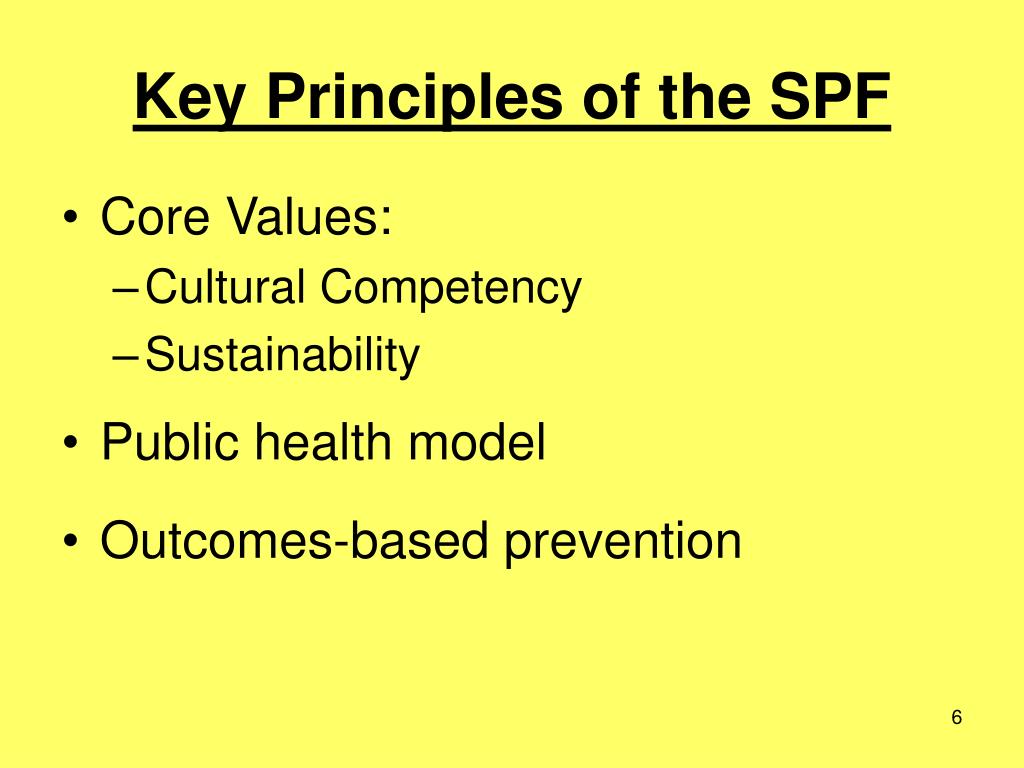 Key Principles of the SPF

• Core Values:
– Cultural Competency
– Sustainability

• Public health model

• Outcomes-based prevention

6